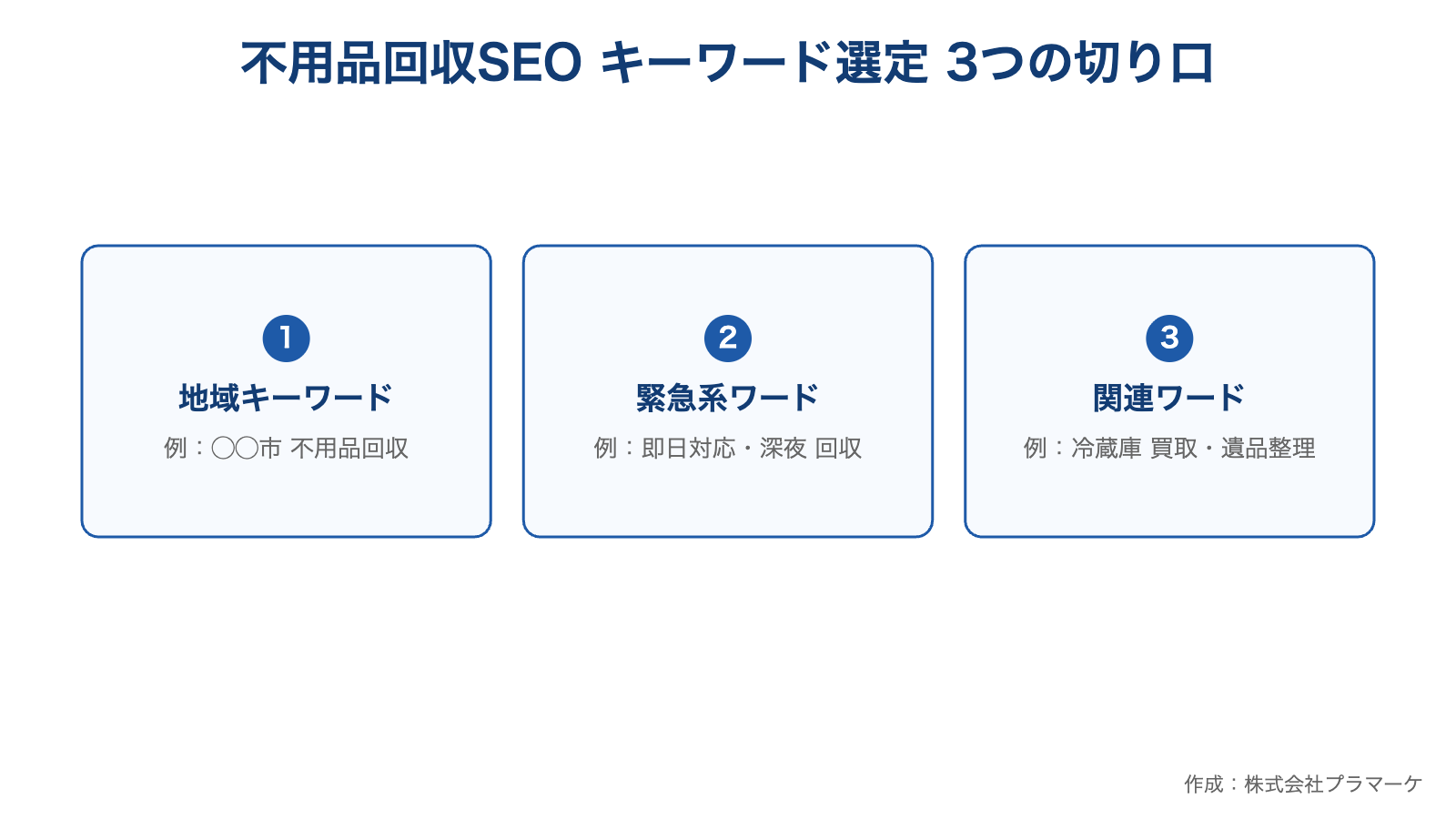 不用品回収SEO キーワード選定 3つの切り口

1
地域キーワード
例：〇〇市 不用品回収

2
緊急系ワード
例：即日対応・深夜 回収

3
関連ワード
例：冷蔵庫 買取・遺品整理

作成：株式会社プラマーケ